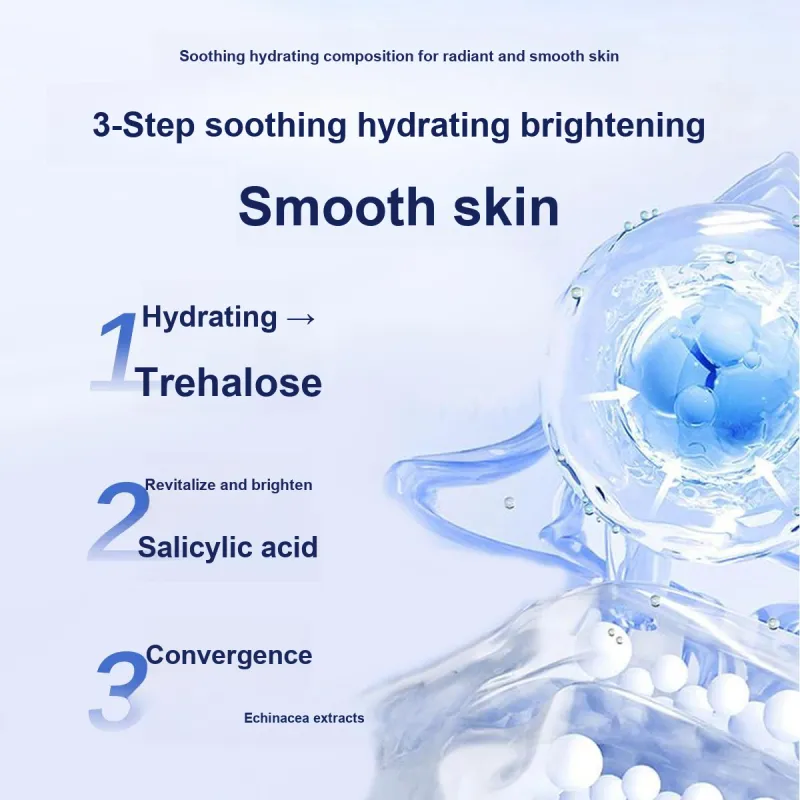 Soothing hydrating composition for radiant and smooth skin

3-Step soothing hydrating brightening

Smooth skin

1 Hydrating →

Trehalose

2 Revitalize and brighten

Salicylic acid

3 Convergence

Echinacea extracts